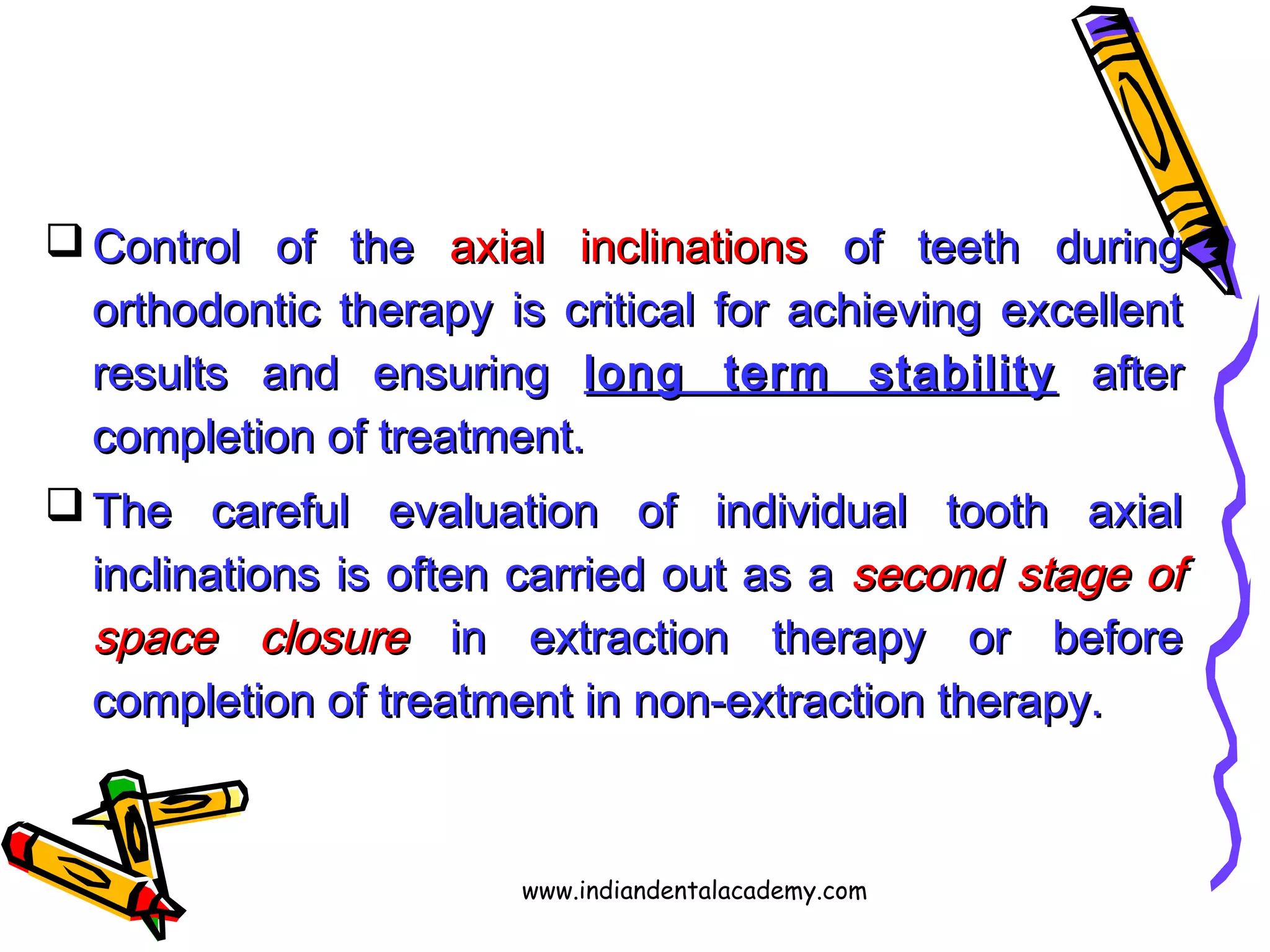 ❑ Control of the axial inclinations of teeth during orthodontic therapy is critical for achieving excellent results and ensuring long term stability after completion of treatment.

❑ The careful evaluation of individual tooth axial inclinations is often carried out as a second stage of space closure in extraction therapy or before completion of treatment in non-extraction therapy.

www.indiandentalacademy.com